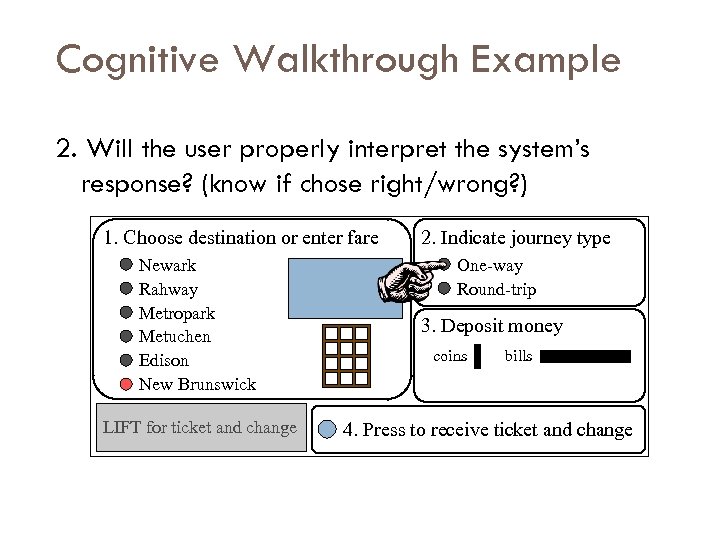 Cognitive Walkthrough Example

2. Will the user properly interpret the system's response? (know if chose right/wrong?)

1. Choose destination or enter fare

Newark

Rahway

Metropark

Metuchen

Edison

New Brunswick

2. Indicate journey type

One-way

Round-trip

3. Deposit money

coins

bills

LIFT for ticket and change

4. Press to receive ticket and change